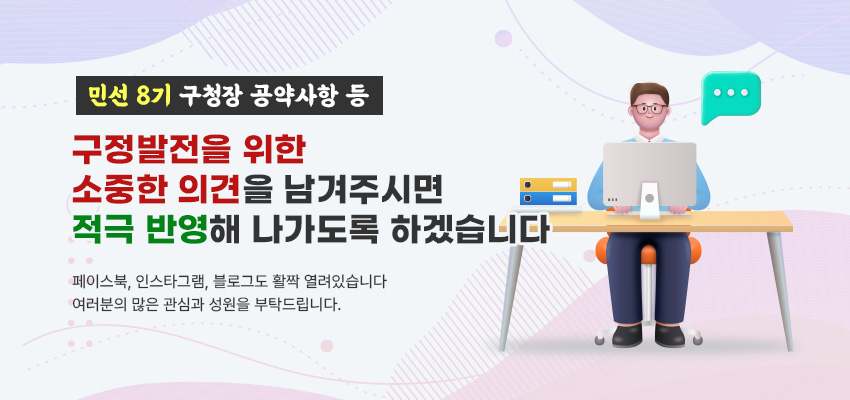 민선 8기 구청장 공약사항 등

구정발전을 위한
소중한 의견을 남겨주시면
적극 반영해 나가도록 하겠습니다

페이스북, 인스타그램, 블로그도 활짝 열려있습니다
여러분의 많은 관심과 성원을 부탁드립니다.